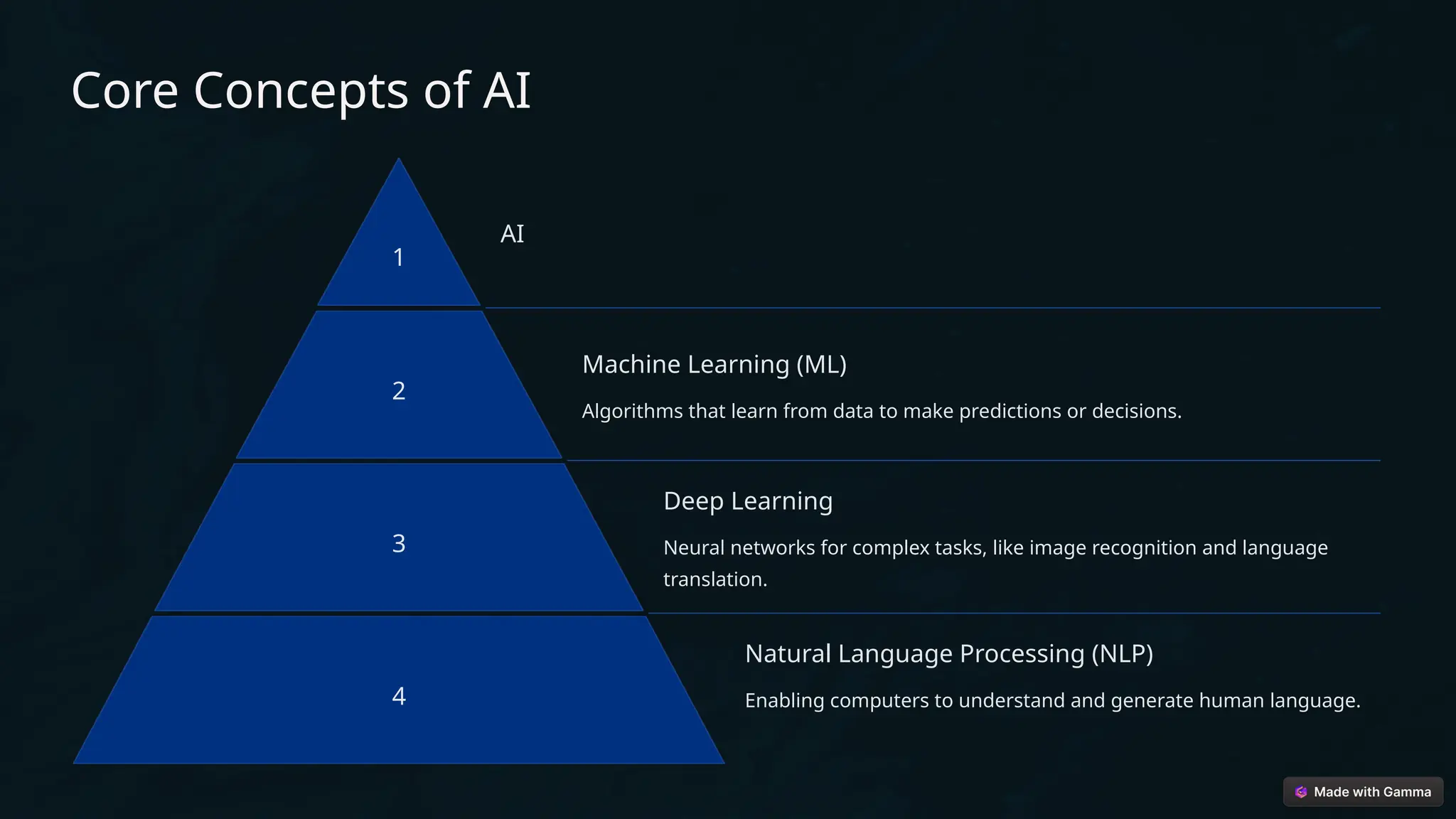 Core Concepts of AI

1

AI

2

Machine Learning (ML)

Algorithms that learn from data to make predictions or decisions.

3

Deep Learning

Neural networks for complex tasks, like image recognition and language translation.

4

Natural Language Processing (NLP)

Enabling computers to understand and generate human language.

Made with Gamma